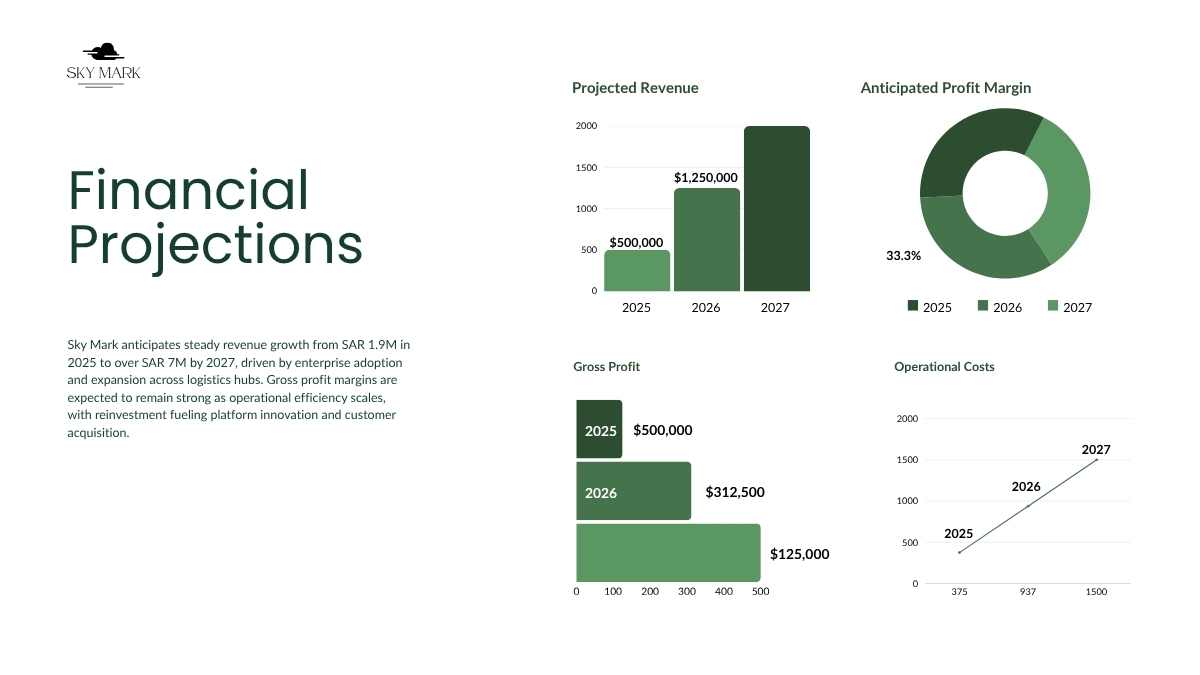 SKY MARK

Financial Projections

Sky Mark anticipates steady revenue growth from SAR 1.9M in 2025 to over SAR 7M by 2027, driven by enterprise adoption and expansion across logistics hubs. Gross profit margins are expected to remain strong as operational efficiency scales, with reinvestment fueling platform innovation and customer acquisition.

Projected Revenue

2000
1500
1000
500
0

$500,000
$1,250,000

2025 2026 2027

Anticipated Profit Margin

33.3%

2025 2026 2027

Gross Profit

2025 $500,000
2026 $312,500
$125,000

0 100 200 300 400 500

Operational Costs

2000
1500
1000
500
0

2025
2026
2027

375 937 1500